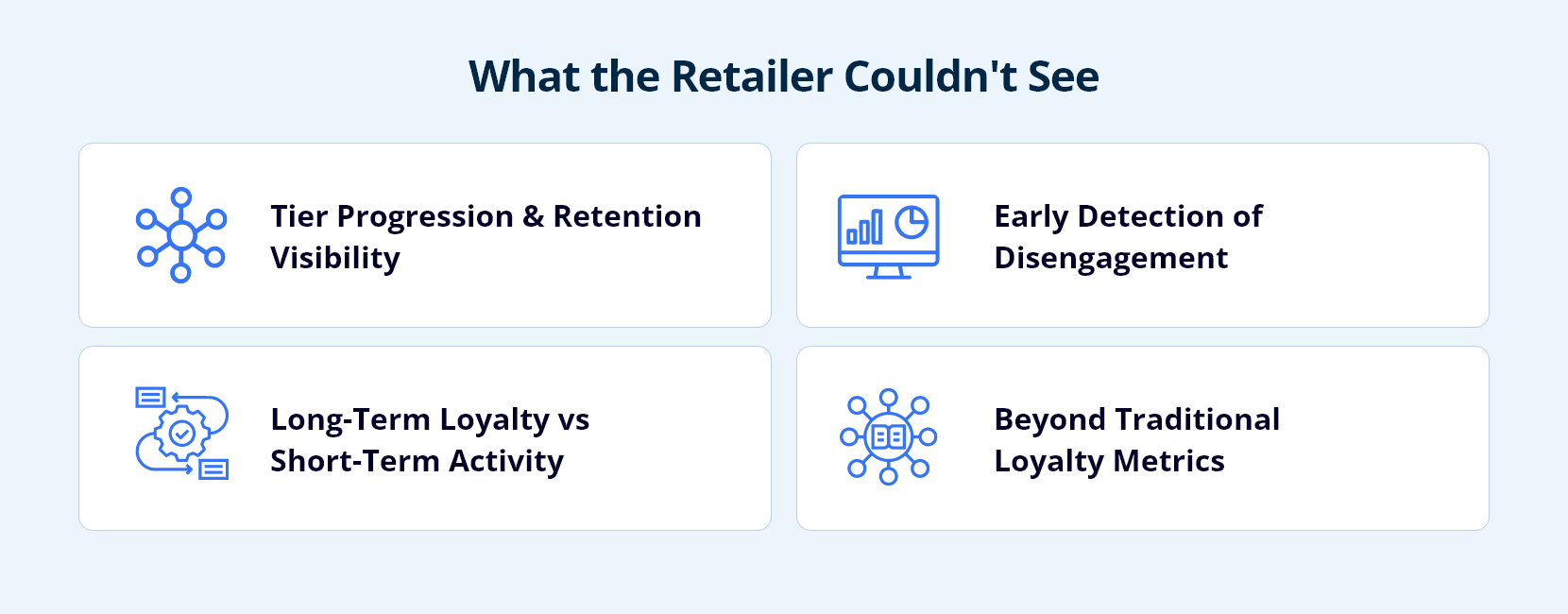 What the Retailer Couldn't See

Tier Progression & Retention Visibility

Early Detection of Disengagement

Long-Term Loyalty vs Short-Term Activity

Beyond Traditional Loyalty Metrics